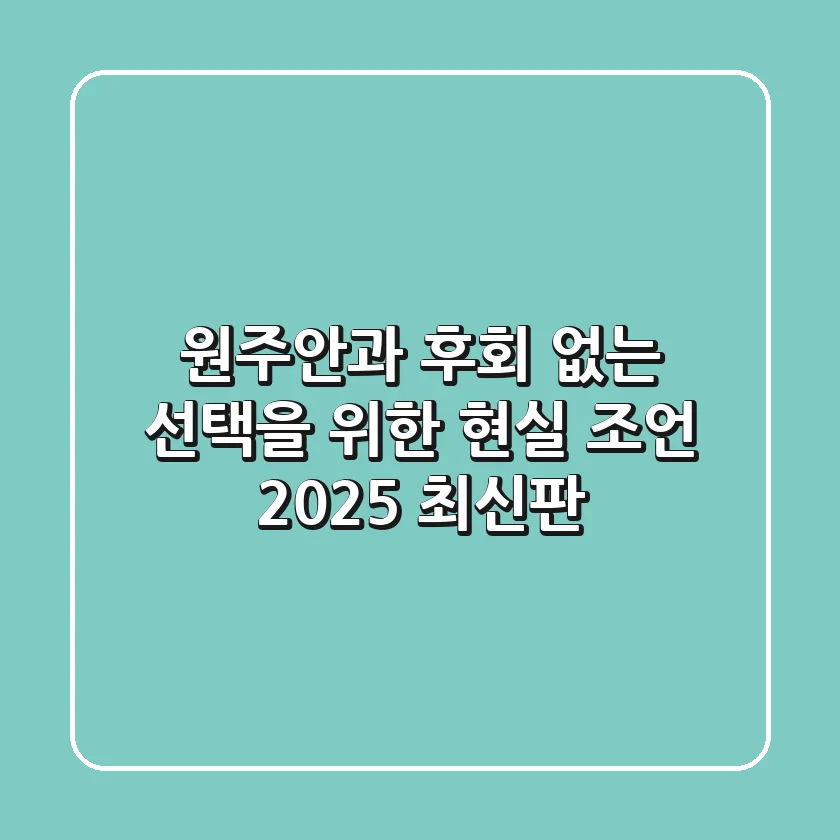 원주안과 후회 없는
선택을 위한 현실 조언
2025 최신판